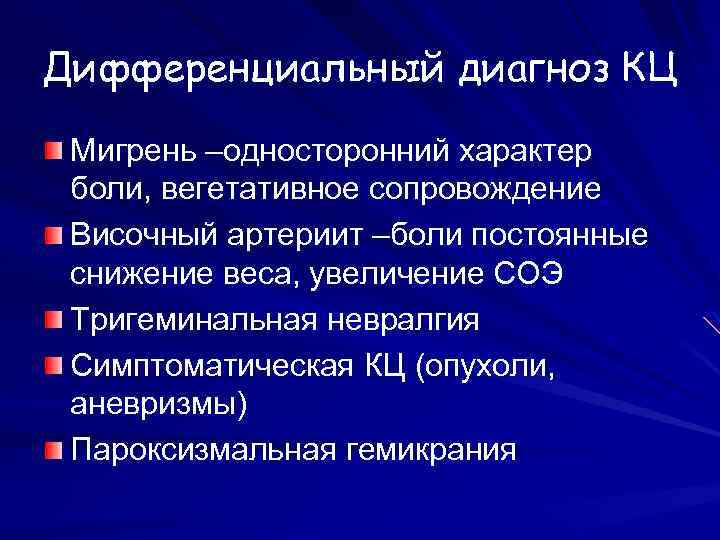 Дифференциальный диагноз КЦ

Мигрень –односторонний характер боли, вегетативное сопровождение

Височный артериит –боли постоянные снижение веса, увеличение СОЭ

Тригеминальная невралгия

Симптоматическая КЦ (опухоли, аневризмы)

Пароксизмальная гемикрания